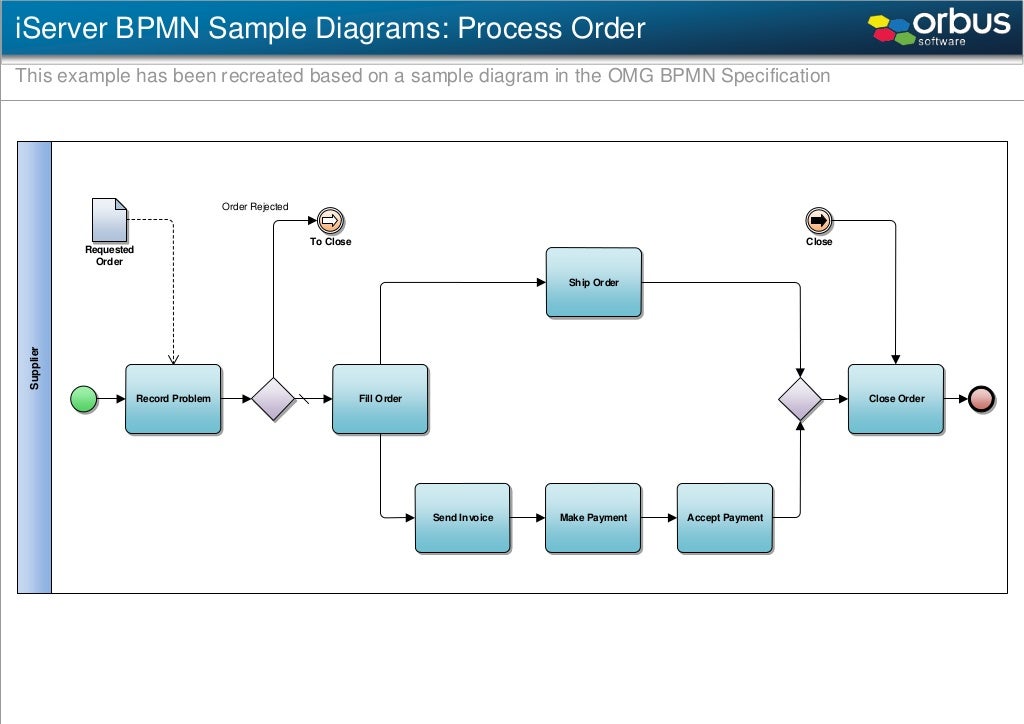 iServer BPMN Sample Diagrams: Process Order

orbus software

This example has been recreated based on a sample diagram in the OMG BPMN Specification

Supplier

Requested Order

Order Rejected

To Close

Close

Ship Order

Record Problem

Fill Order

Close Order

Send Invoice

Make Payment

Accept Payment